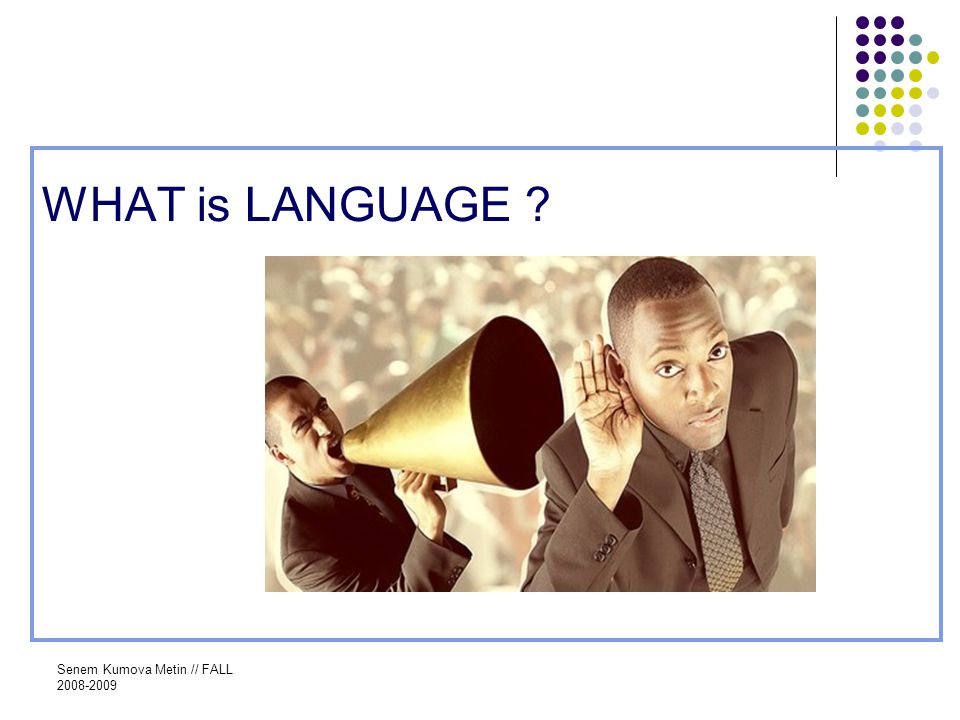 WHAT is LANGUAGE ?

Senem Kumova Metin // FALL 2008-2009